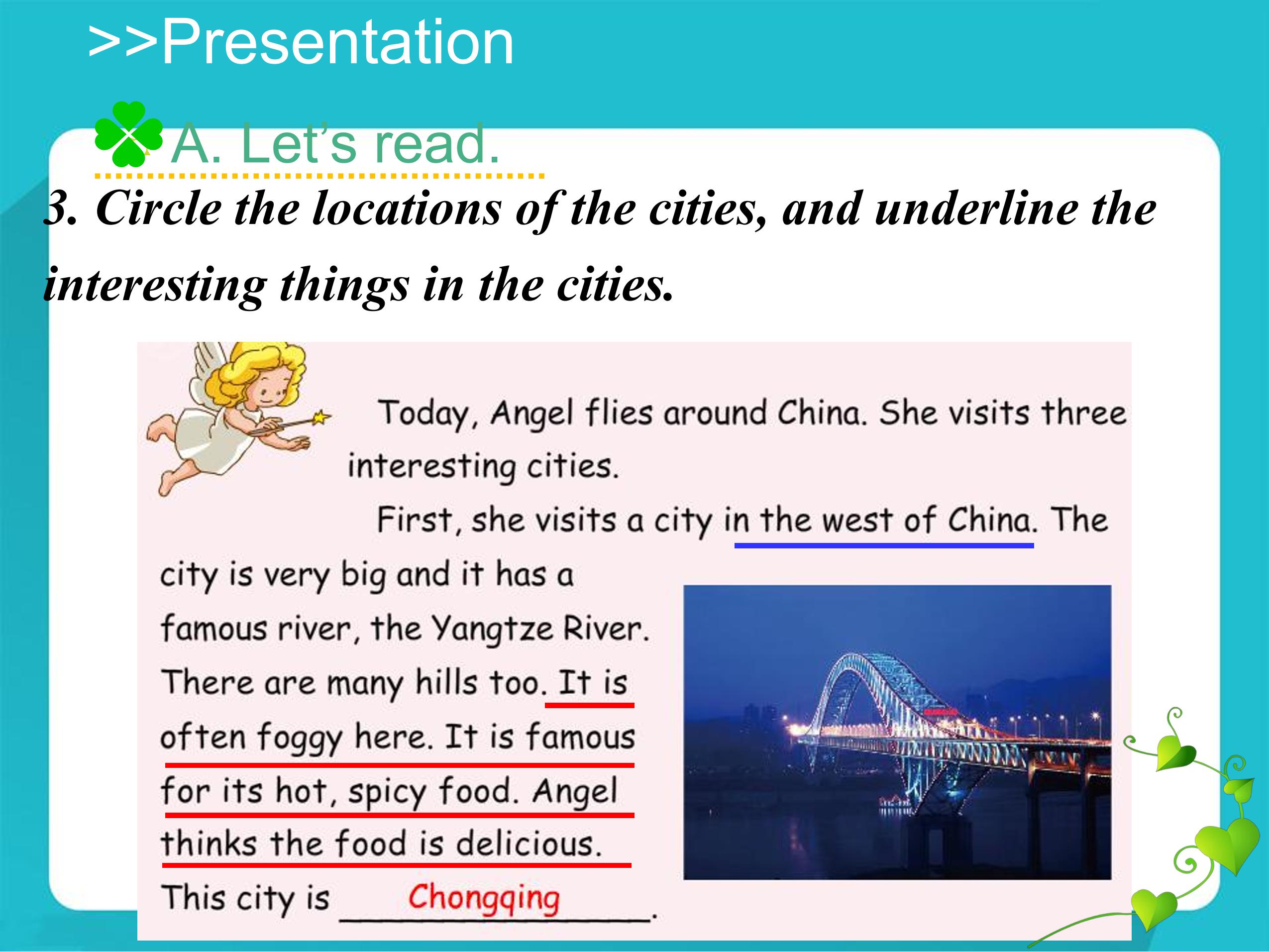 >>Presentation

A. Let's read.

3. Circle the locations of the cities, and underline the interesting things in the cities.

Today, Angel flies around China. She visits three interesting cities.

First, she visits a city in the west of China. The city is very big and it has a famous river, the Yangtze River. There are many hills too. It is often foggy here. It is famous for its hot, spicy food. Angel thinks the food is delicious.

This city is Chongqing.